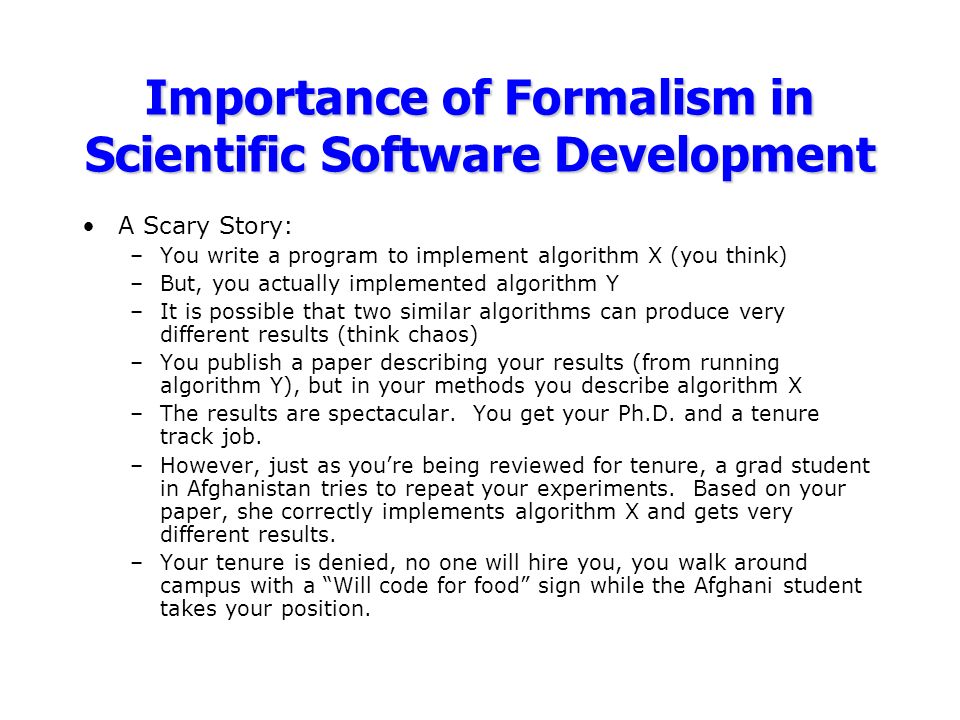 Importance of Formalism in Scientific Software Development

• A Scary Story:
– You write a program to implement algorithm X (you think)
– But, you actually implemented algorithm Y
– It is possible that two similar algorithms can produce very different results (think chaos)
– You publish a paper describing your results (from running algorithm Y), but in your methods you describe algorithm X
– The results are spectacular. You get your Ph.D. and a tenure track job.
– However, just as you're being reviewed for tenure, a grad student in Afghanistan tries to repeat your experiments. Based on your paper, she correctly implements algorithm X and gets very different results.
– Your tenure is denied, no one will hire you, you walk around campus with a "Will code for food" sign while the Afghani student takes your position.